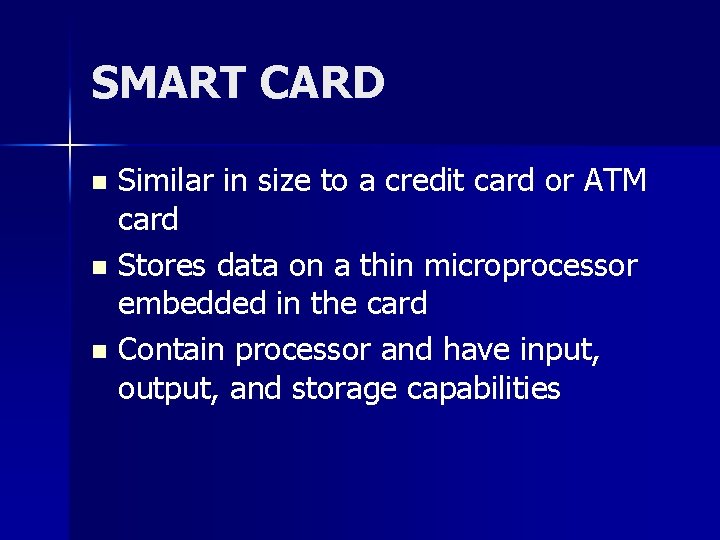 SMART CARD

- Similar in size to a credit card or ATM card
- Stores data on a thin microprocessor embedded in the card
- Contain processor and have input, output, and storage capabilities